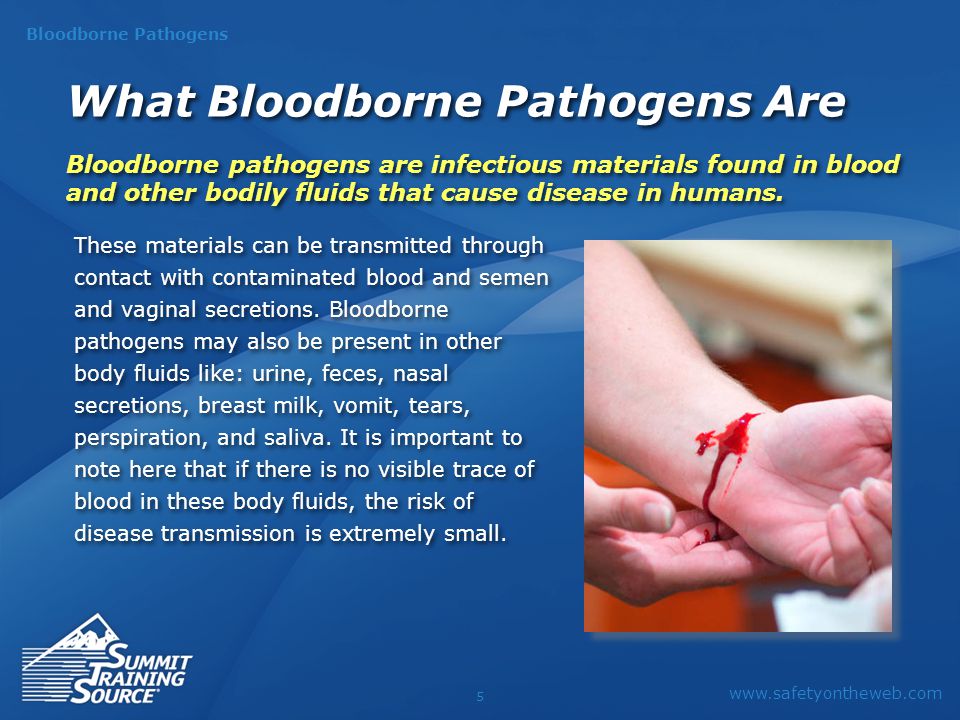 Bloodborne Pathogens

What Bloodborne Pathogens Are

Bloodborne pathogens are infectious materials found in blood and other bodily fluids that cause disease in humans.

These materials can be transmitted through contact with contaminated blood and semen and vaginal secretions. Bloodborne pathogens may also be present in other body fluids like: urine, feces, nasal secretions, breast milk, vomit, tears, perspiration, and saliva. It is important to note here that if there is no visible trace of blood in these body fluids, the risk of disease transmission is extremely small.

SUMMIT TRAINING SOURCE

5

www.safetyontheweb.com